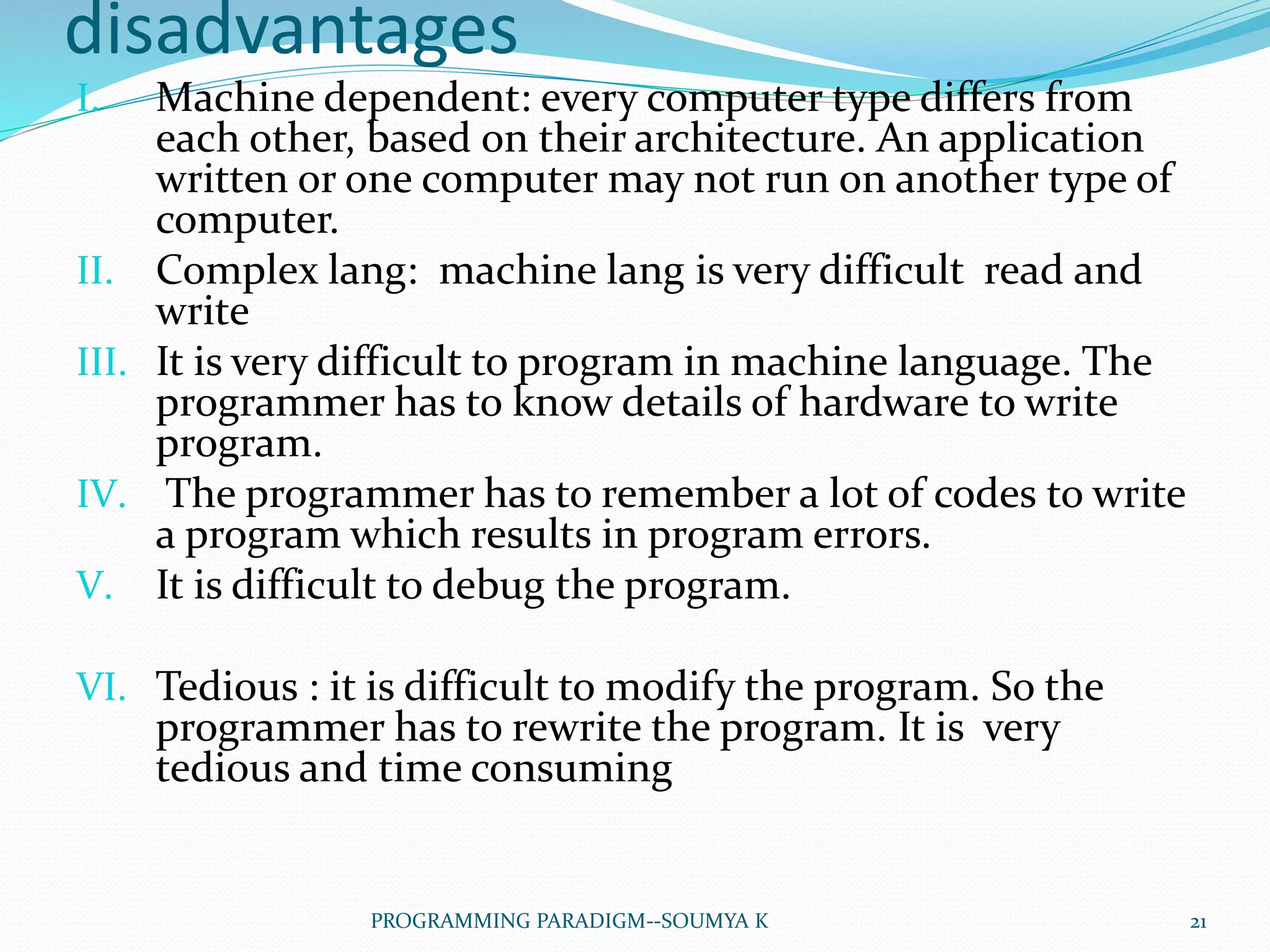 disadvantages

I. Machine dependent: every computer type differs from each other, based on their architecture. An application written or one computer may not run on another type of computer.

II. Complex lang: machine lang is very difficult read and write

III. It is very difficult to program in machine language. The programmer has to know details of hardware to write program.

IV. The programmer has to remember a lot of codes to write a program which results in program errors.

V. It is difficult to debug the program.

VI. Tedious : it is difficult to modify the program. So the programmer has to rewrite the program. It is very tedious and time consuming

PROGRAMMING PARADIGM--SOUMYA K

21